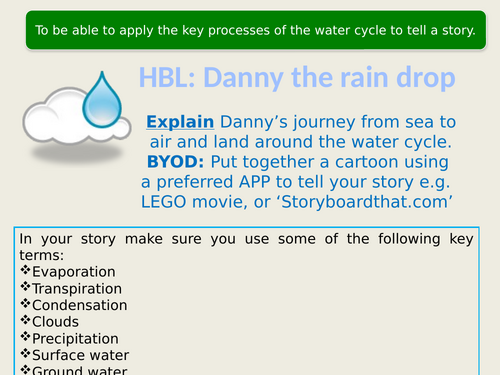 To be able to apply the key processes of the water cycle to tell a story.

HBL: Danny the rain drop

Explain Danny's journey from sea to air and land around the water cycle. BYOD: Put together a cartoon using a preferred APP to tell your story e.g. LEGO movie, or 'Storyboardthat.com'

In your story make sure you use some of the following key terms:
❖Evaporation
❖Transpiration
❖Condensation
❖Clouds
❖Precipitation
❖Surface water
❖Ground water